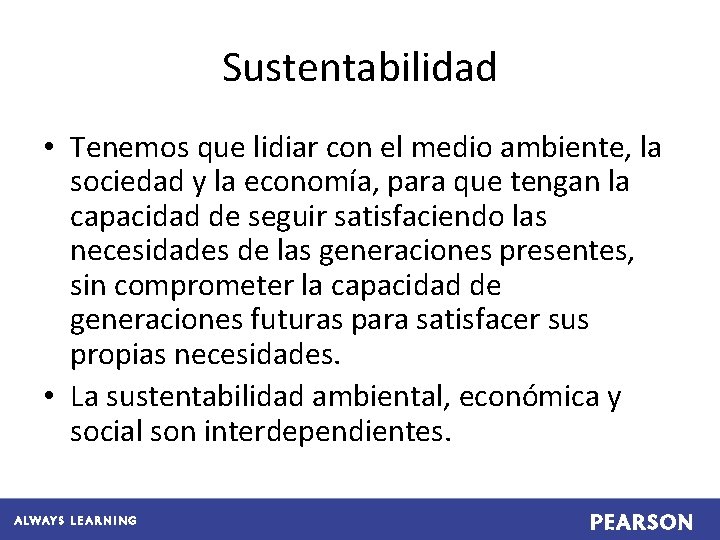 Sustentabilidad

• Tenemos que lidiar con el medio ambiente, la sociedad y la economía, para que tengan la capacidad de seguir satisfaciendo las necesidades de las generaciones presentes, sin comprometer la capacidad de generaciones futuras para satisfacer sus propias necesidades.

• La sustentabilidad ambiental, económica y social son interdependientes.

ALWAYS LEARNING

PEARSON